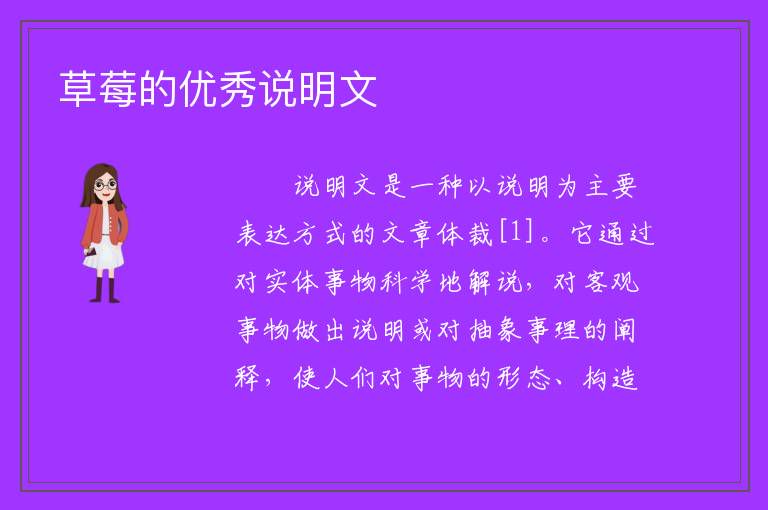 草莓的优秀说明文

说明文是一种以说明为主要表达方式的文章体裁[1]。它通过对实体事物科学地解说，对客观事物做出说明或对抽象事理的阐释，使人们对事物的形态、构造